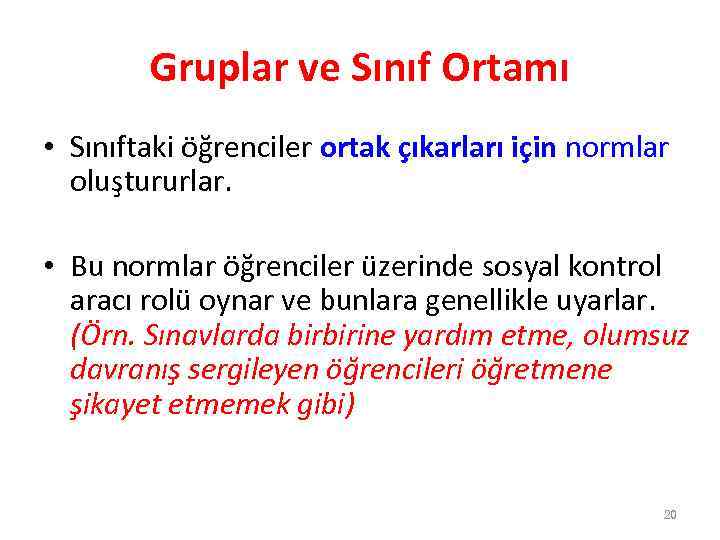 Gruplar ve Sınıf Ortamı

• Sınıftaki öğrenciler ortak çıkarları için normlar oluştururlar.

• Bu normlar öğrenciler üzerinde sosyal kontrol aracı rolü oynar ve bunlara genellikle uyarlar. (Örn. Sınavlarda birbirine yardım etme, olumsuz davranış sergileyen öğrencileri öğretmene şikayet etmemek gibi)

20